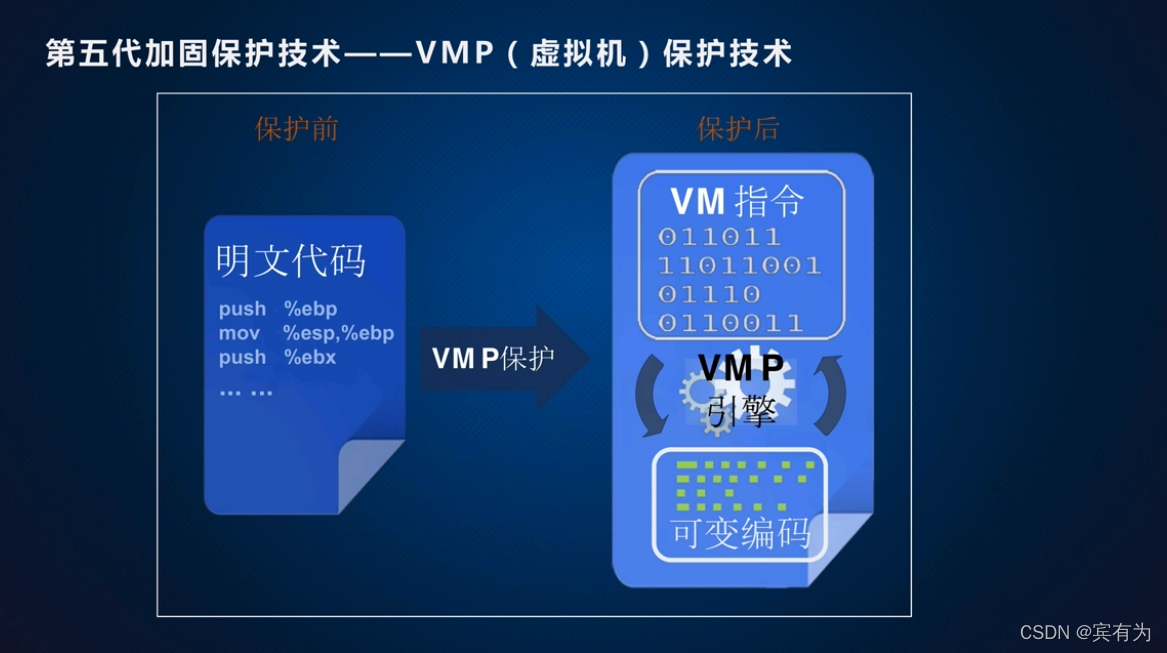 第五代加固保护技术——VMP（虚拟机）保护技术

保护前

明文代码

push %ebp
mov %esp,%ebp
push %ebx
… …

VMP保护

保护后

VM 指令

011011
11011001
01110
0110011

VMP
引擎

可变编码

CSDN @宾有为